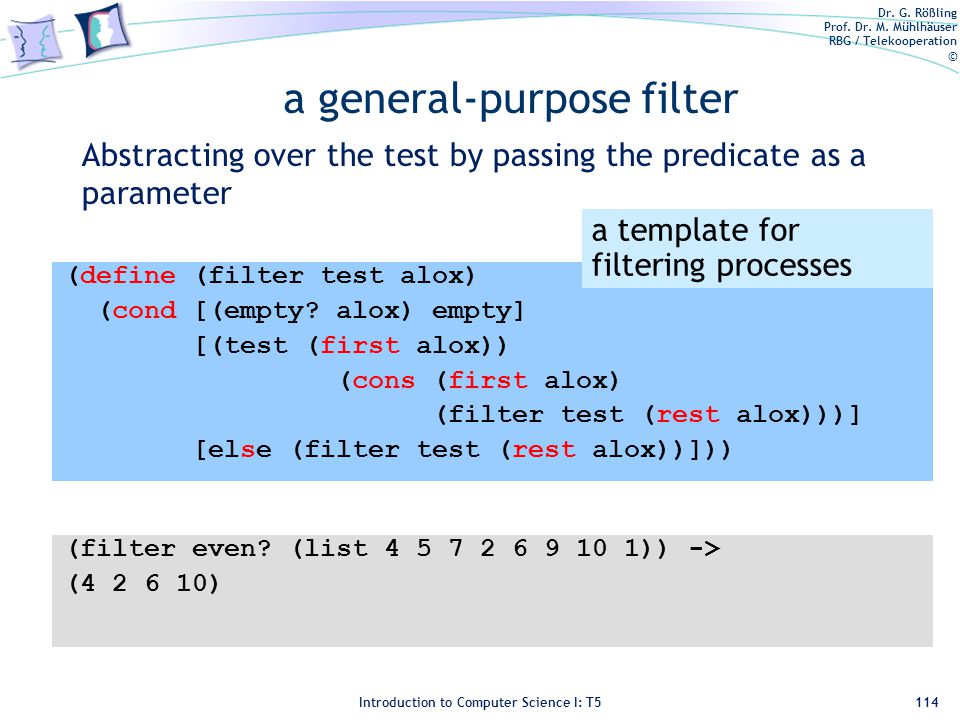 Dr. G. Rößling
Prof. Dr. M. Mühlhäuser
RBG / Telekooperation
©

a general-purpose filter

Abstracting over the test by passing the predicate as a parameter

a template for filtering processes

(define (filter test alox)
  (cond [(empty? alox) empty]
        [(test (first alox))
               (cons (first alox)
                     (filter test (rest alox)))]
        [else (filter test (rest alox))]))

(filter even? (list 4 5 7 2 6 9 10 1)) ->
(4 2 6 10)

Introduction to Computer Science I: T5

114